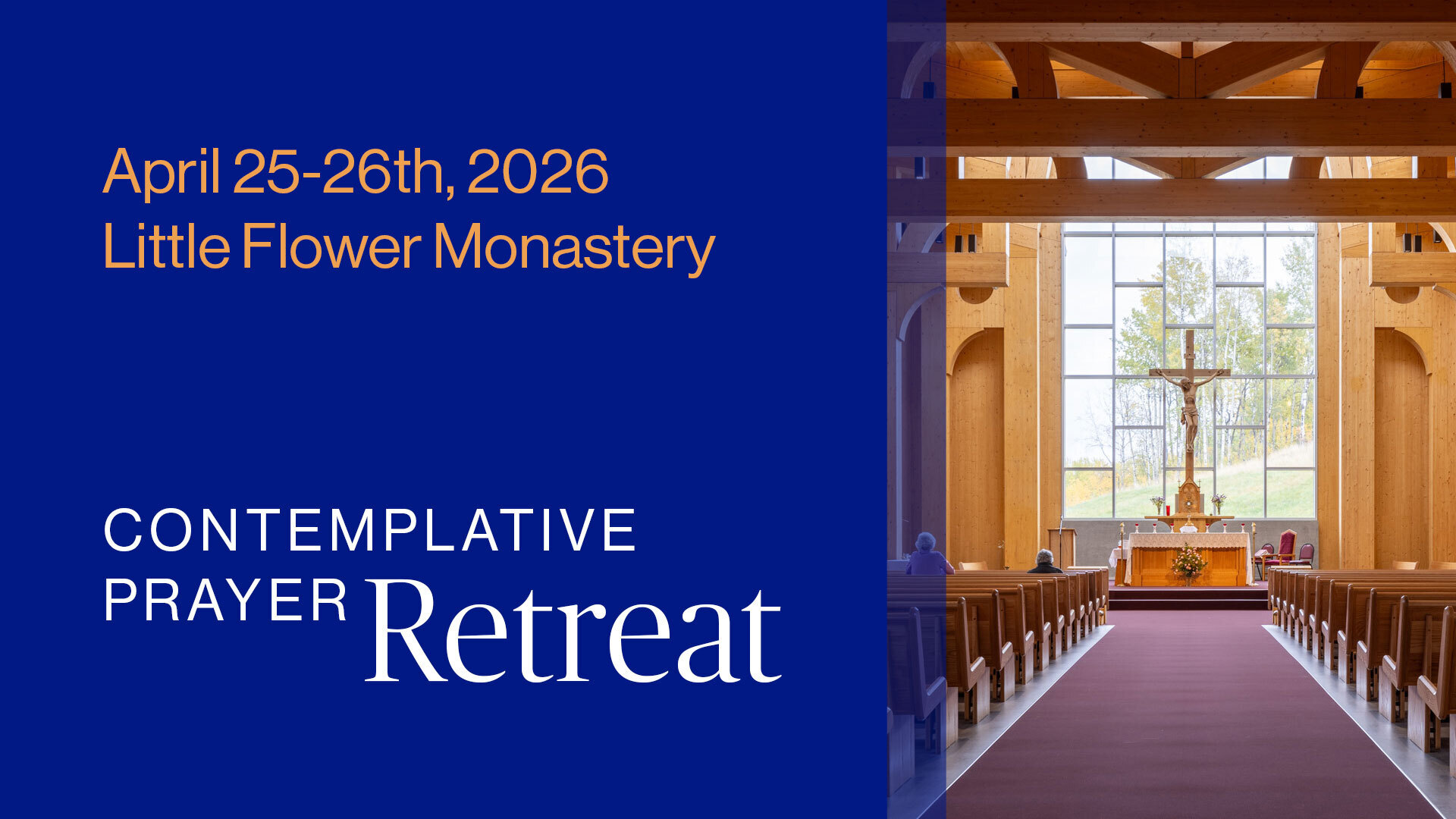 April 25-26th, 2026
Little Flower Monastery

CONTEMPLATIVE
PRAYER Retreat